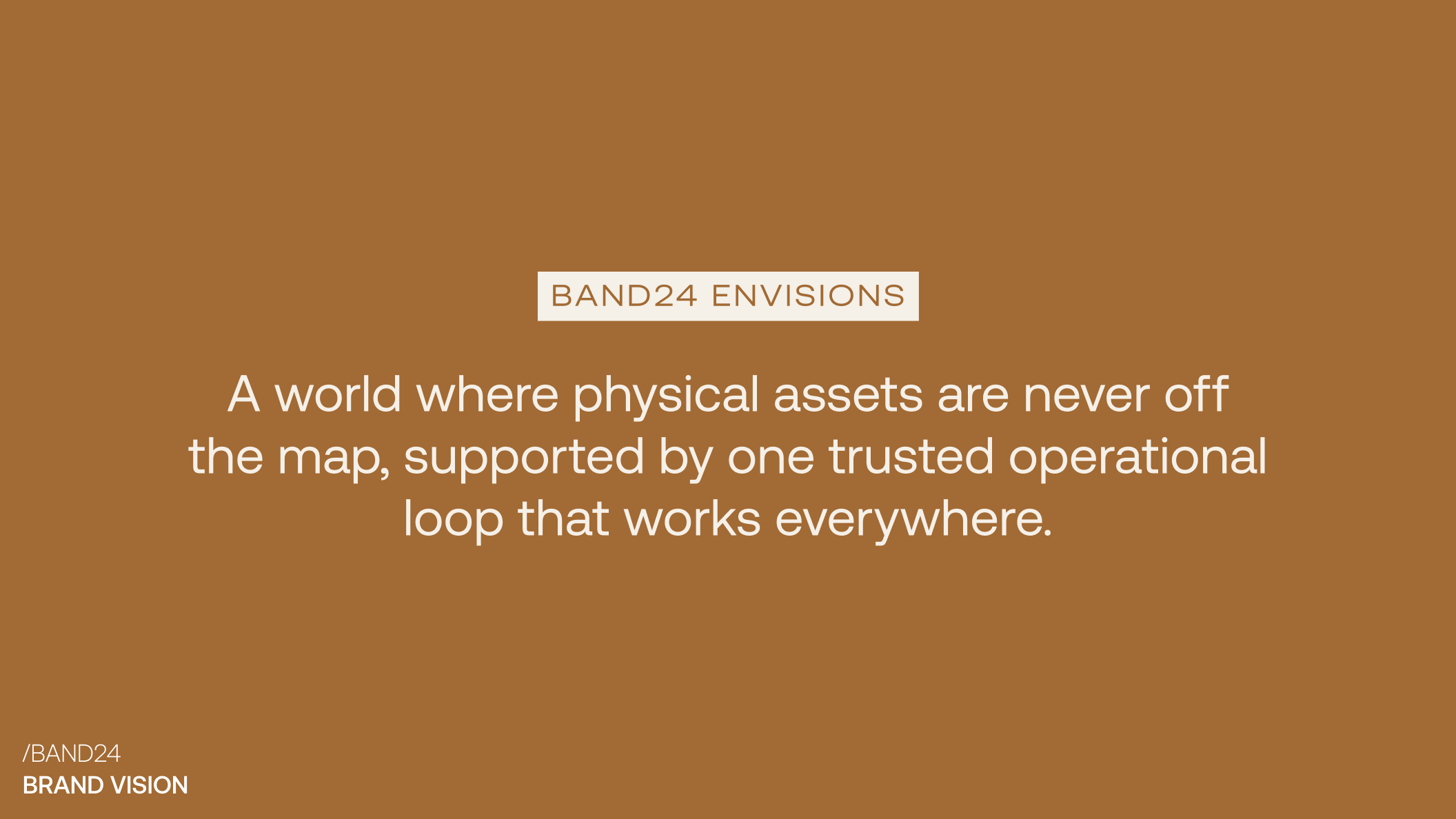 BAND24 ENVISIONS

A world where physical assets are never off the map, supported by one trusted operational loop that works everywhere.

/BAND24
BRAND VISION